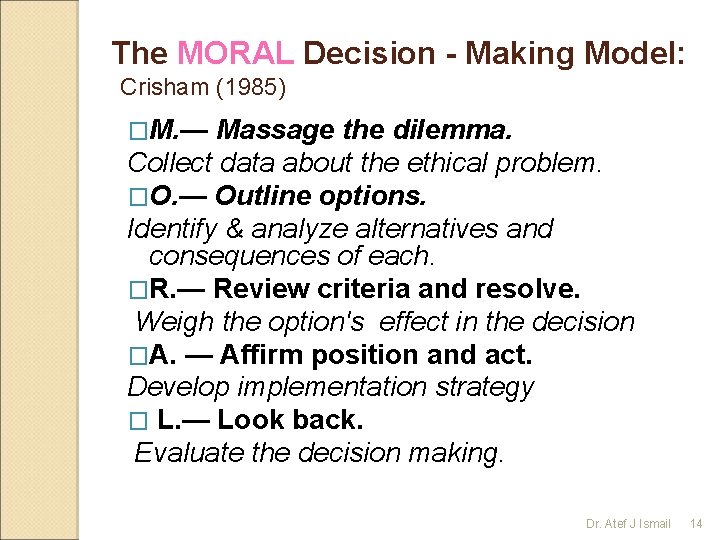 The MORAL Decision - Making Model:
Crisham (1985)

□M.— Massage the dilemma.
Collect data about the ethical problem.

□O.— Outline options.
Identify & analyze alternatives and consequences of each.

□R.— Review criteria and resolve.
Weigh the option's effect in the decision

□A. — Affirm position and act.
Develop implementation strategy

□ L.— Look back.
Evaluate the decision making.

Dr. Atef J Ismail 14